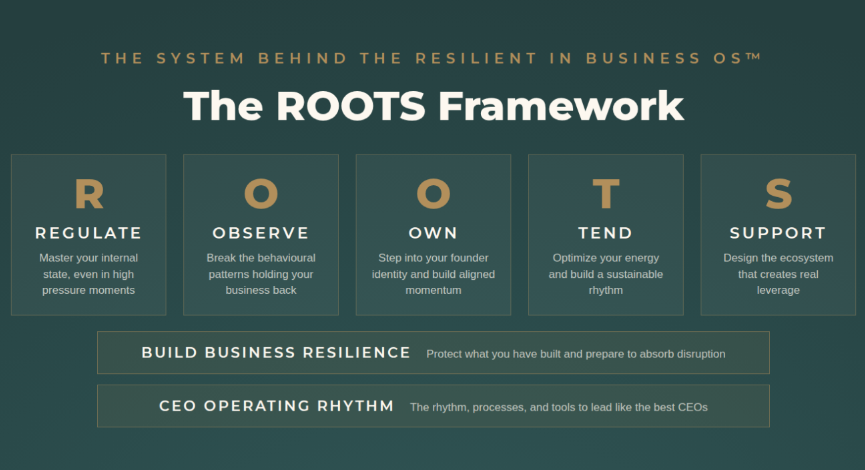 THE SYSTEM BEHIND THE RESILIENT IN BUSINESS OS™

The ROOTS Framework

R
REGULATE
Master your internal state, even in high pressure moments

O
OBSERVE
Break the behavioural patterns holding your business back

O
OWN
Step into your founder identity and build aligned momentum

T
TEND
Optimize your energy and build a sustainable rhythm

S
SUPPORT
Design the ecosystem that creates real leverage

BUILD BUSINESS RESILIENCE Protect what you have built and prepare to absorb disruption

CEO OPERATING RHYTHM The rhythm, processes, and tools to lead like the best CEOs